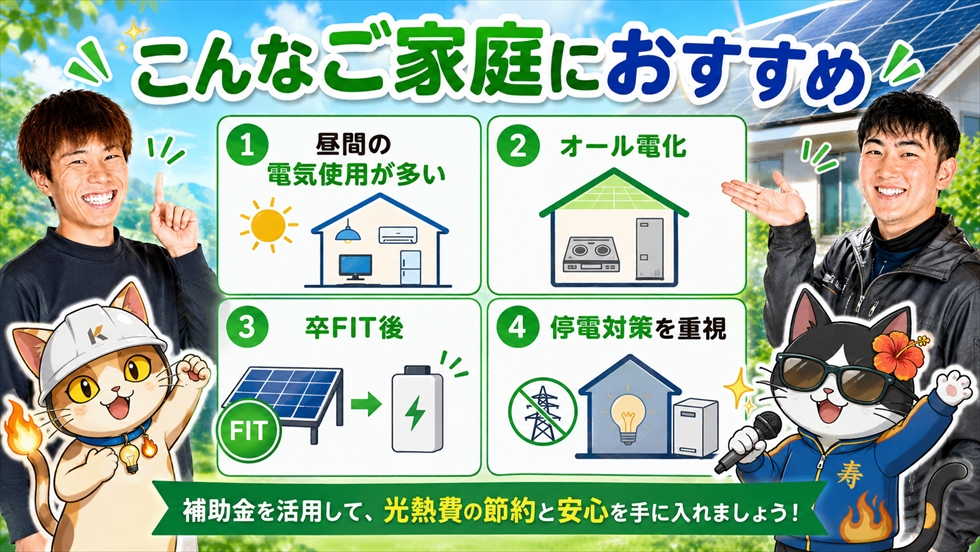 こんなご家庭におすすめ

1 昼間の電気使用が多い

2 オール電化

3 卒FIT後

FIT

4 停電対策を重視

K

寿

補助金を活用して、光熱費の節約と安心を手に入れましょう！